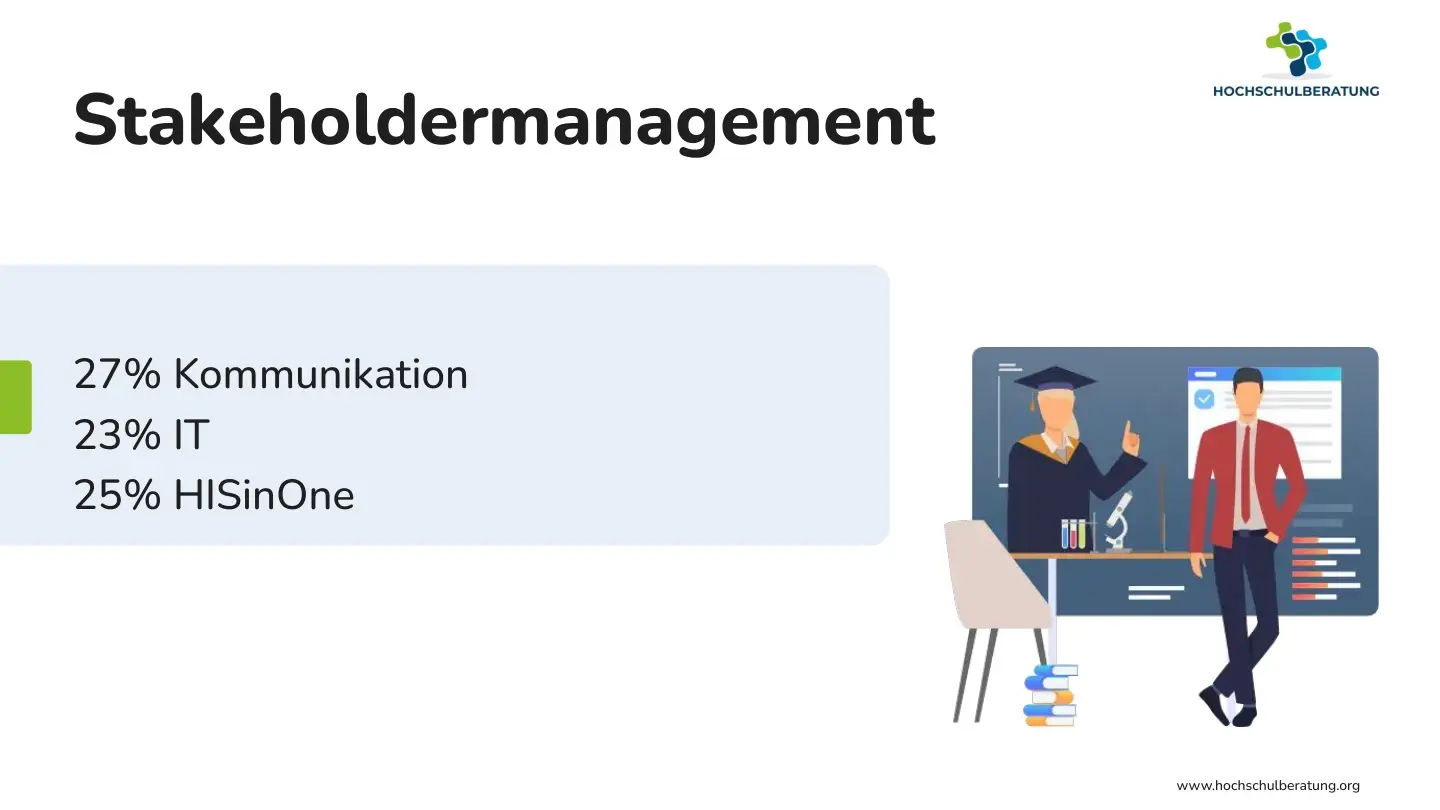 HOCHSCHULBERATUNG

Stakeholdermanagement

27% Kommunikation
23% IT
25% HISinOne

www.hochschulberatung.org